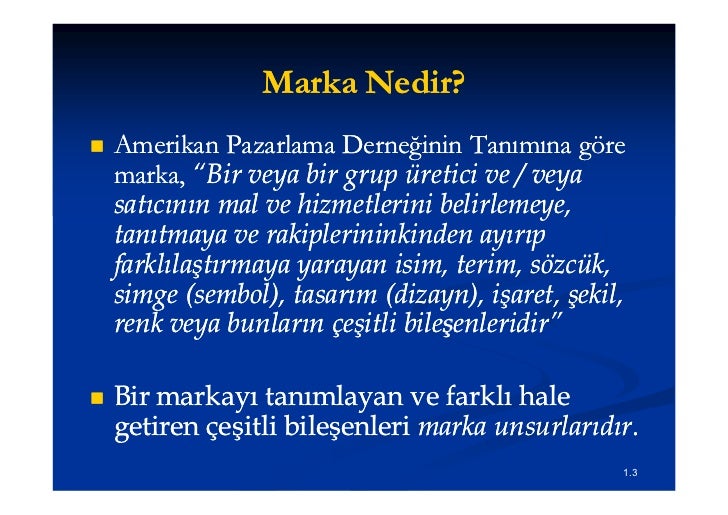 Marka Nedir?

Amerikan Pazarlama Derneğinin Tanımına göre marka, "Bir veya bir grup üretici ve / veya satıcının mal ve hizmetlerini belirlemeye, tanıtmaya ve rakiplerininkinden ayırıp farklılaştırmaya yarayan isim, terim, sözcük, simge (sembol), tasarım (dizayn), işaret, şekil, renk veya bunların çeşitli bileşenleridir"

Bir markayı tanımlayan ve farklı hale getiren çeşitli bileşenleri marka unsurlarıdır.

1.3